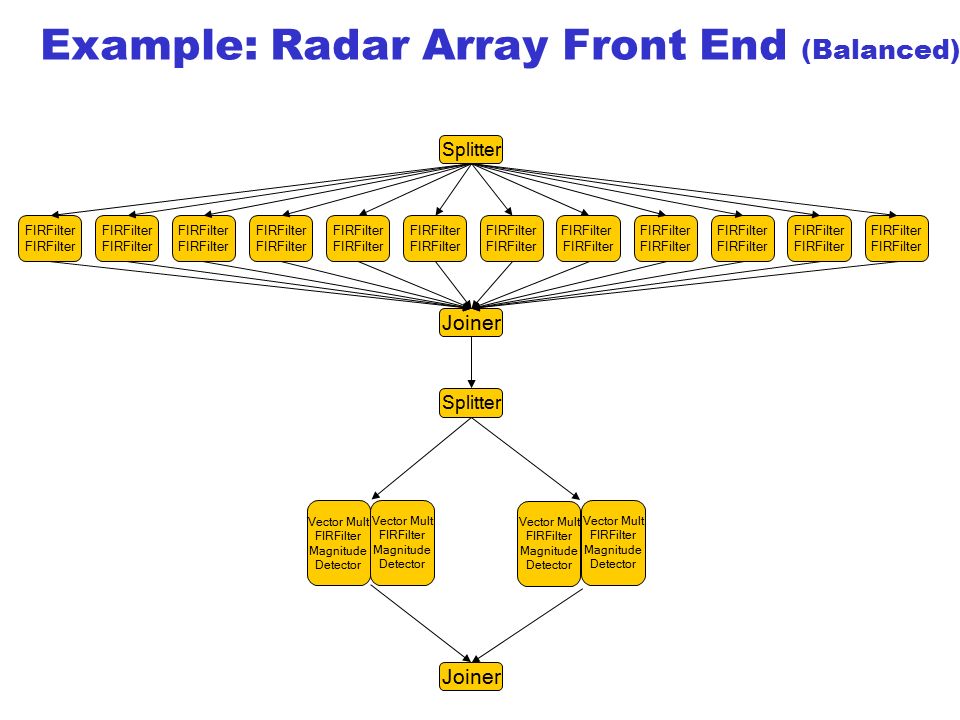 Example: Radar Array Front End (Balanced)

Splitter

FIRFilter FIRFilter

FIRFilter FIRFilter

FIRFilter FIRFilter

FIRFilter FIRFilter

FIRFilter FIRFilter

FIRFilter FIRFilter

FIRFilter FIRFilter

FIRFilter FIRFilter

FIRFilter FIRFilter

FIRFilter FIRFilter

FIRFilter FIRFilter

FIRFilter FIRFilter

Joiner

Splitter

Vector Mult FIRFilter Magnitude Detector

Vector Mult FIRFilter Magnitude Detector

Vector Mult FIRFilter Magnitude Detector

Vector Mult FIRFilter Magnitude Detector

Joiner